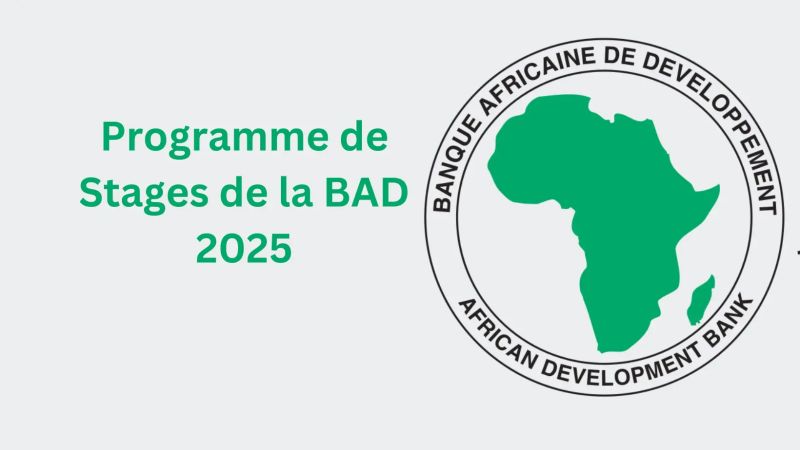 Programme de Stages de la BAD 2025

BANQUE AFRICAINE DE DEVELOPPEMENT

AFRICAN DEVELOPMENT BANK